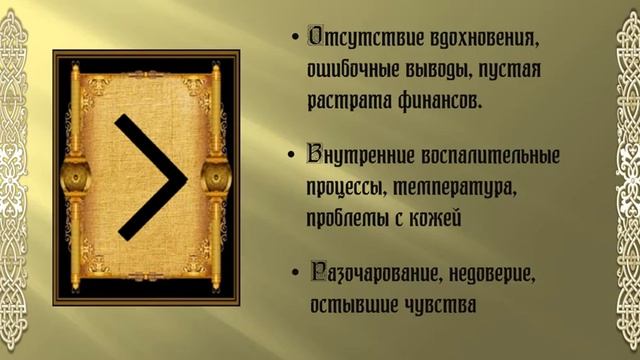 • Отсутствие вдохновения, ошибочные выводы, пустая растрата финансов.

• Внутренние воспалительные процессы, температура, проблемы с кожей

• Разочарование, недоверие, остывшие чувства